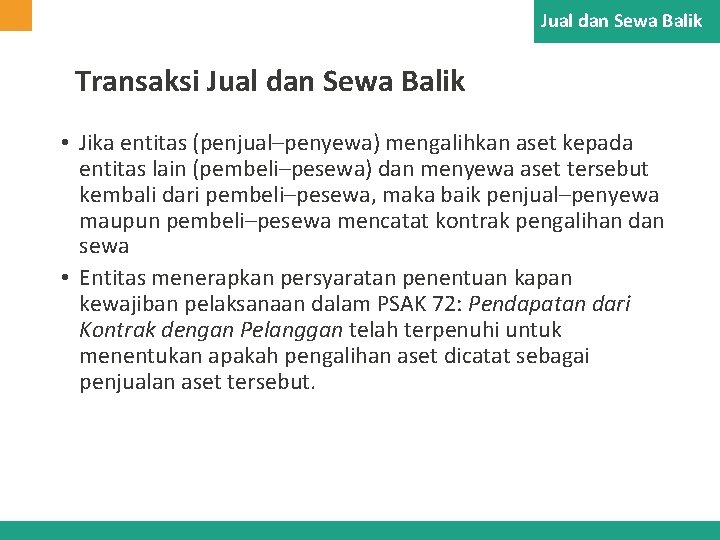 Jual dan Sewa Balik

Transaksi Jual dan Sewa Balik

• Jika entitas (penjual–penyewa) mengalihkan aset kepada entitas lain (pembeli–pesewa) dan menyewa aset tersebut kembali dari pembeli–pesewa, maka baik penjual–penyewa maupun pembeli–pesewa mencatat kontrak pengalihan dan sewa

• Entitas menerapkan persyaratan penentuan kapan kewajiban pelaksanaan dalam PSAK 72: Pendapatan dari Kontrak dengan Pelanggan telah terpenuhi untuk menentukan apakah pengalihan aset dicatat sebagai penjualan aset tersebut.